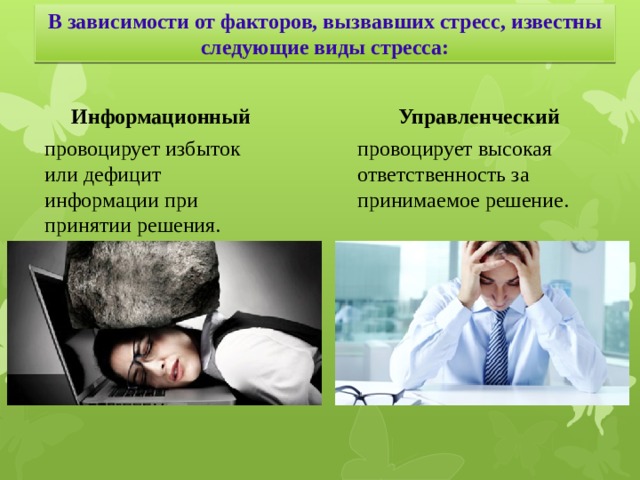 В зависимости от факторов, вызвавших стресс, известны следующие виды стресса:

Информационный

провоцирует избыток или дефицит информации при принятии решения.

Управленческий

провоцирует высокая ответственность за принимаемое решение.